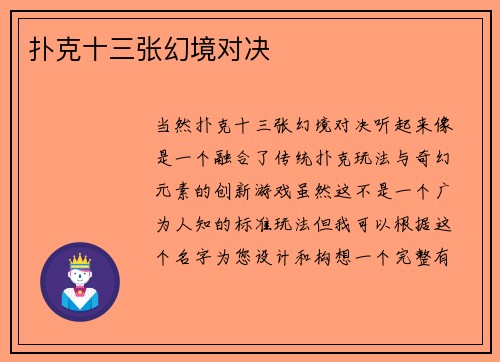 扑克十三张幻境对决

当然扑克十三张幻境对决听起来像是一个融合了传统扑克玩法与奇幻元素的创新游戏虽然这不是一个广为人知的标准玩法但我可以根据这个名字为您设计和构想一个完整有